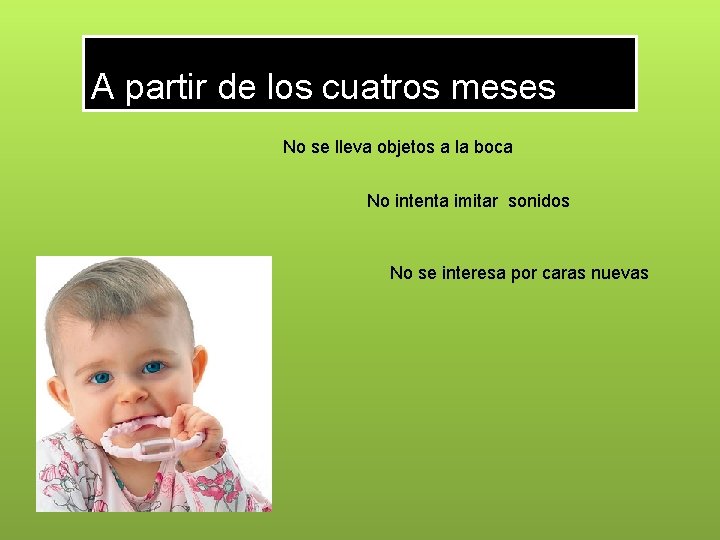 A partir de los cuatros meses

No se lleva objetos a la boca

No intenta imitar sonidos

No se interesa por caras nuevas